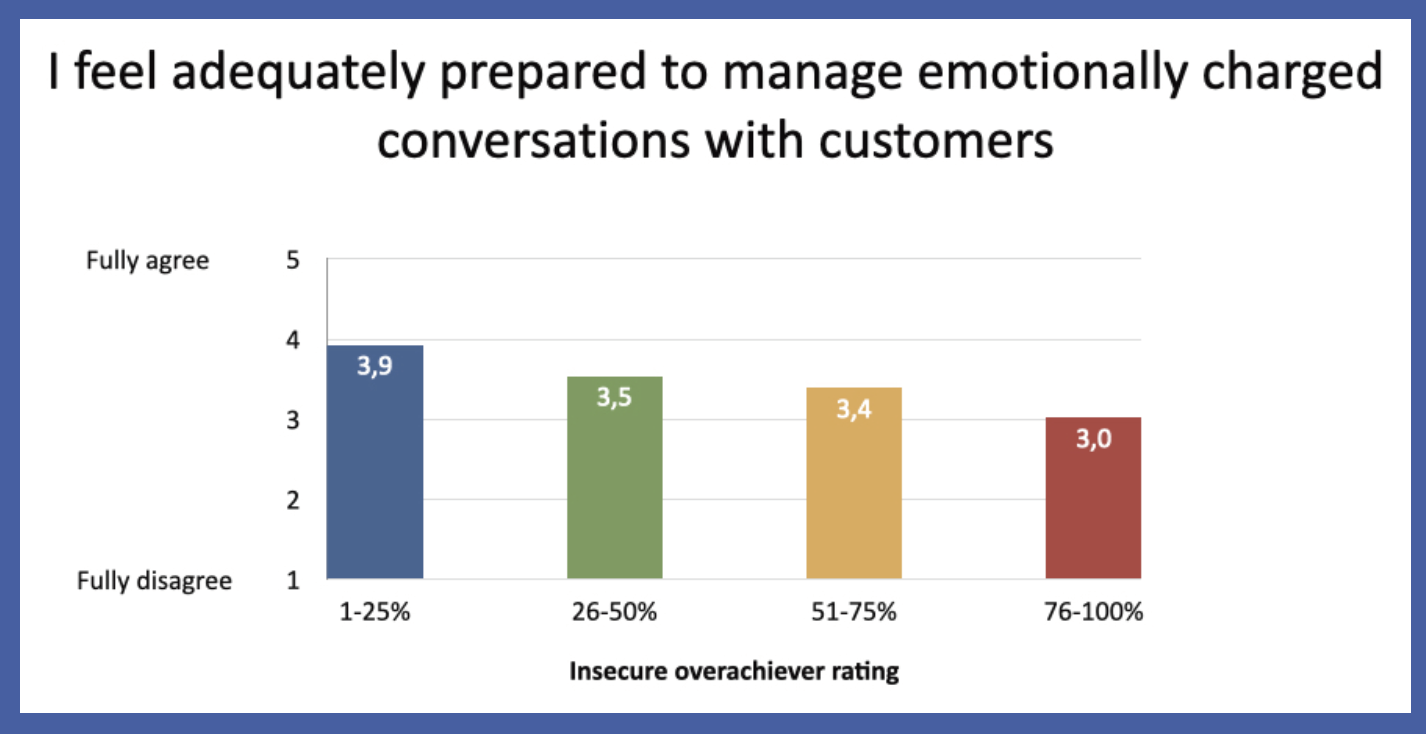 I feel adequately prepared to manage emotionally charged conversations with customers

Fully agree
5
4
3
2
Fully disagree
1

3,9
3,5
3,4
3,0

1-25%
26-50%
51-75%
76-100%

Insecure overachiever rating